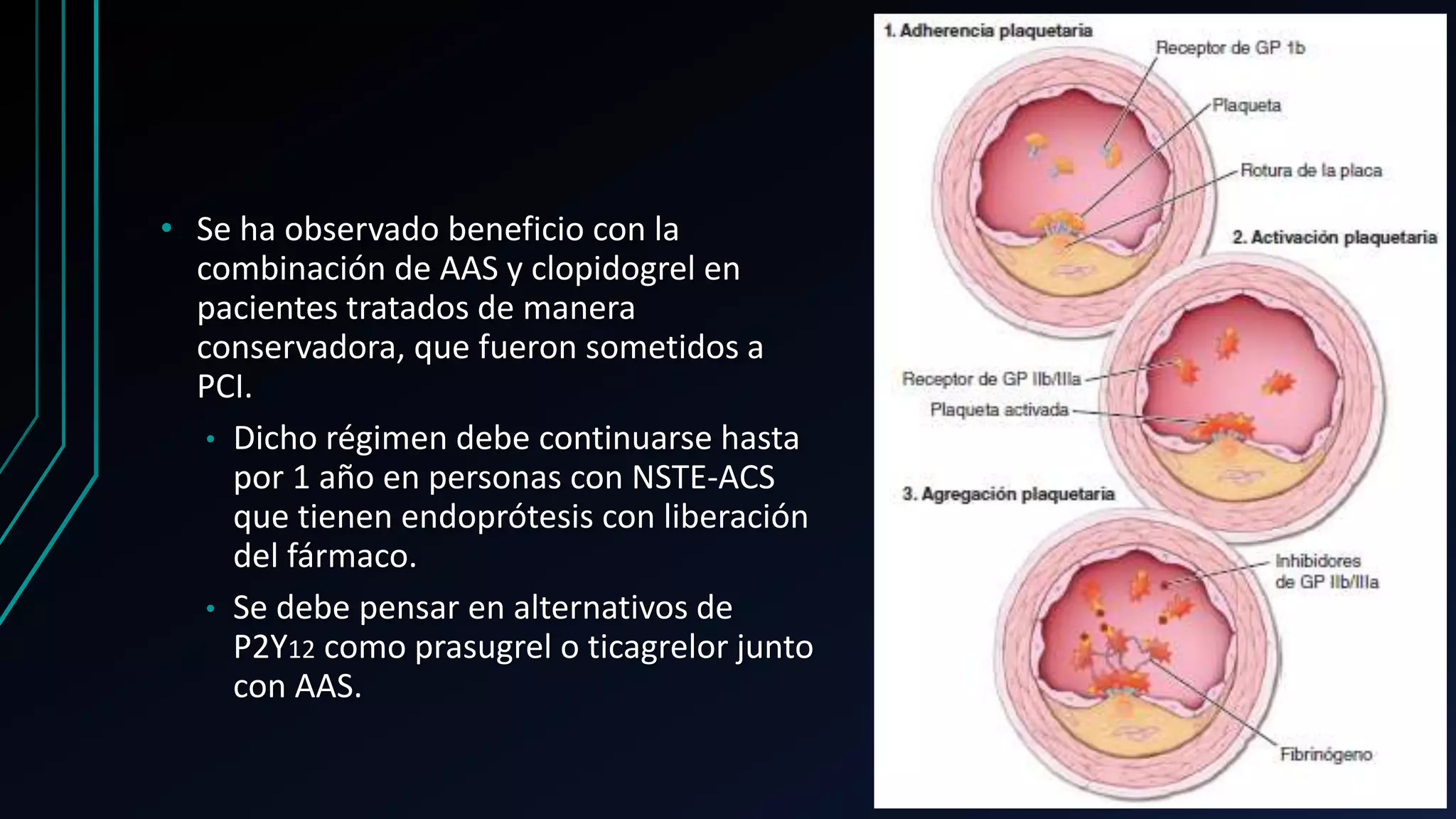 • Se ha observado beneficio con la combinación de AAS y clopidogrel en pacientes tratados de manera conservadora, que fueron sometidos a PCI.

• Dicho régimen debe continuarse hasta por 1 año en personas con NSTE-ACS que tienen endoprótesis con liberación del fármaco.

• Se debe pensar en alternativos de P2Y12 como prasugrel o ticagrelor junto con AAS.

1. Adherencia plaquetaria
Receptor de GP 1b
Plaqueta
Rotura de la placa
2. Activación plaquetaria
Receptor de GP IIb/IIIa
Plaqueta activada
3. Agregación plaquetaria
Inhibidores de GP IIb/IIIa
Fibrinógeno